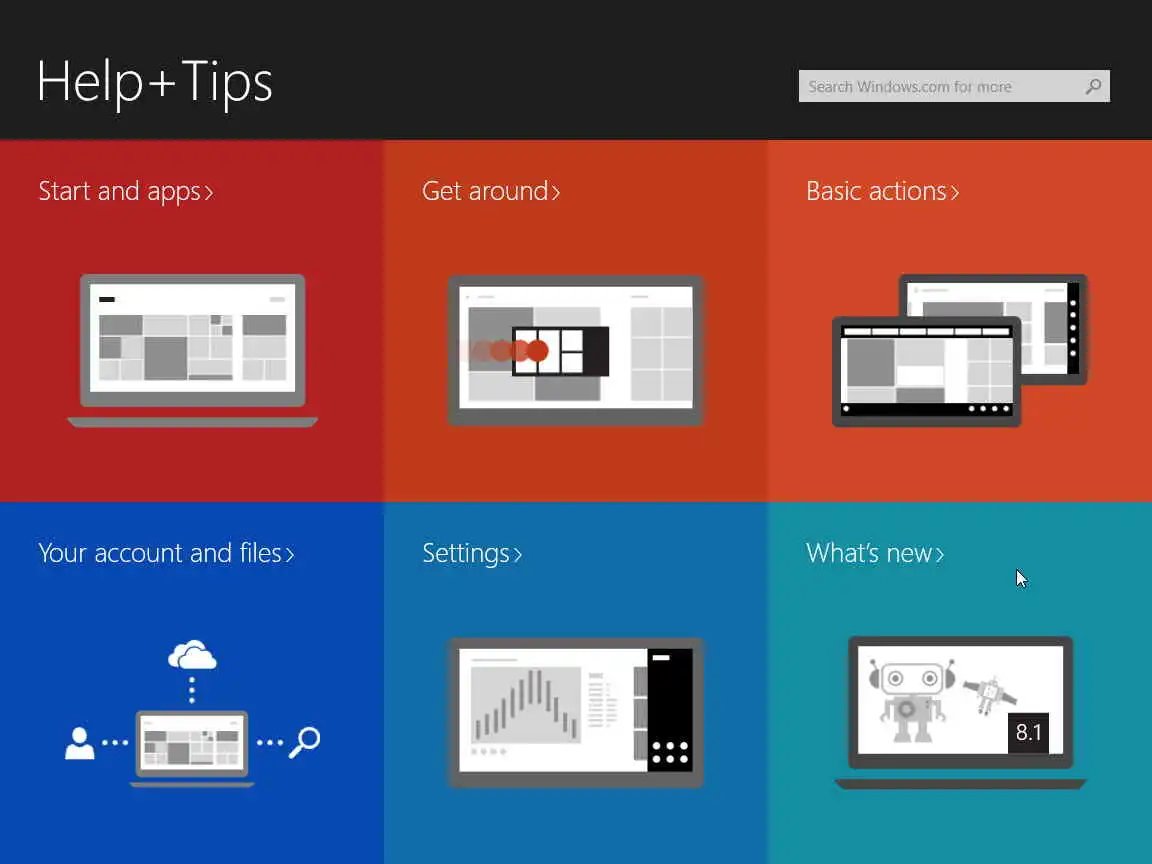 Help+Tips

Search Windows.com for more

Start and apps›

Get around›

Basic actions›

Your account and files›

Settings›

What's new›

8.1